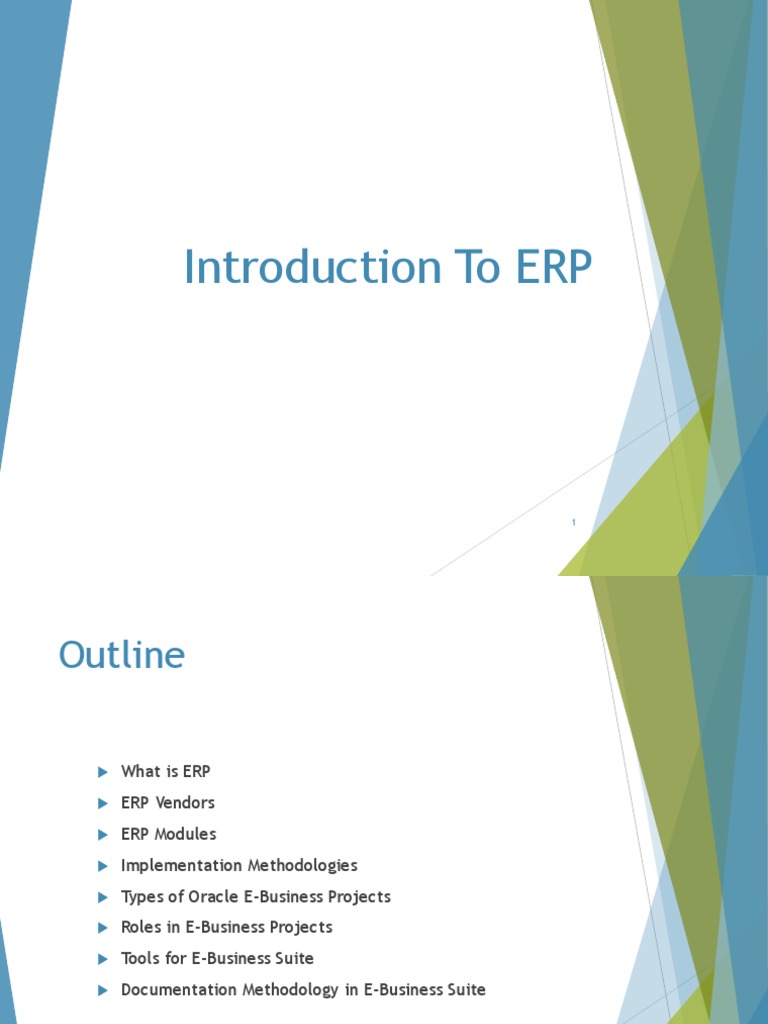 Introduction To ERP

1

Outline

What is ERP
ERP Vendors
ERP Modules
Implementation Methodologies
Types of Oracle E-Business Projects
Roles in E-Business Projects
Tools for E-Business Suite
Documentation Methodology in E-Business Suite